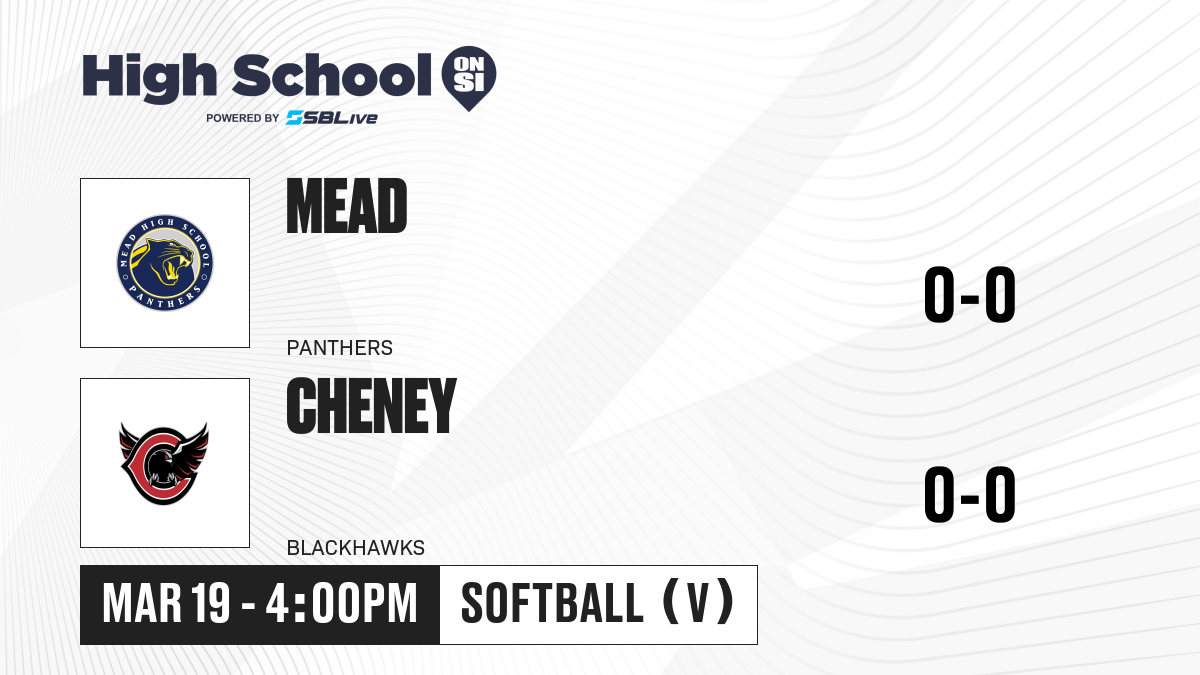 High School ON SI
POWERED BY SBLive

MEAD HIGH SCHOOL PANTHERS

MEAD

PANTHERS

0-0

CHENEY

BLACKHAWKS

0-0

MAR 19 - 4:00PM

SOFTBALL (V)